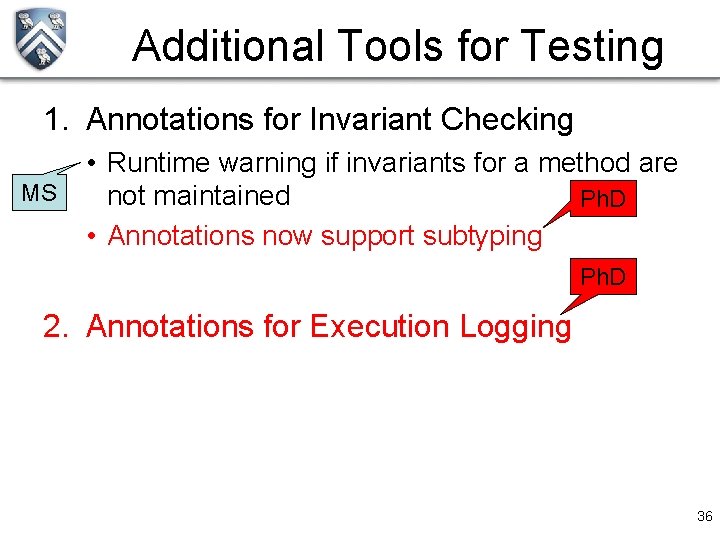 Additional Tools for Testing

1. Annotations for Invariant Checking

MS

• Runtime warning if invariants for a method are not maintained

PhD

• Annotations now support subtyping

PhD

2. Annotations for Execution Logging

36